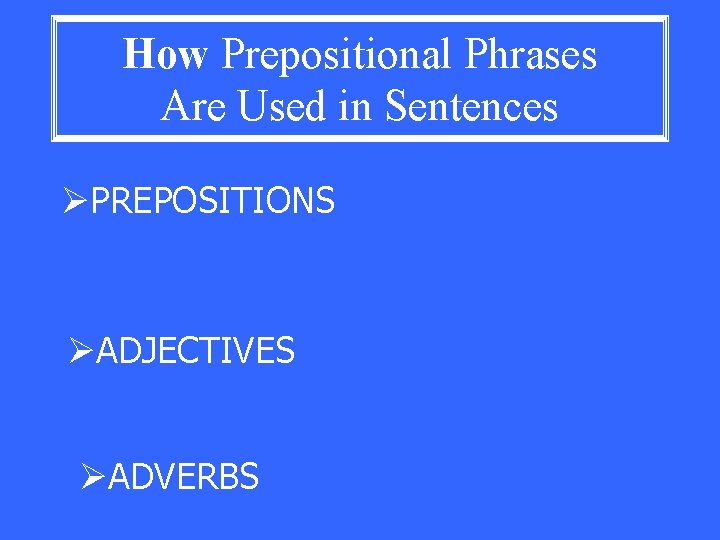 How Prepositional Phrases Are Used in Sentences

➢PREPOSITIONS

➢ADJECTIVES

➢ADVERBS